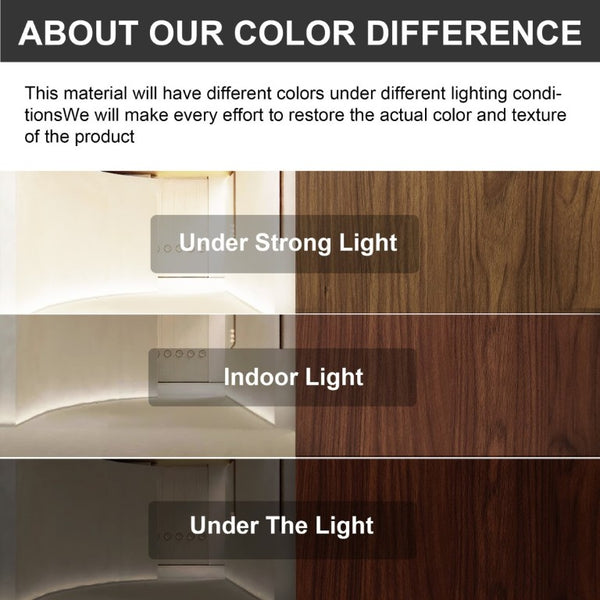 ABOUT OUR COLOR DIFFERENCE

This material will have different colors under different lighting conditionsWe will make every effort to restore the actual color and texture of the product

Under Strong Light

Indoor Light

Under The Light